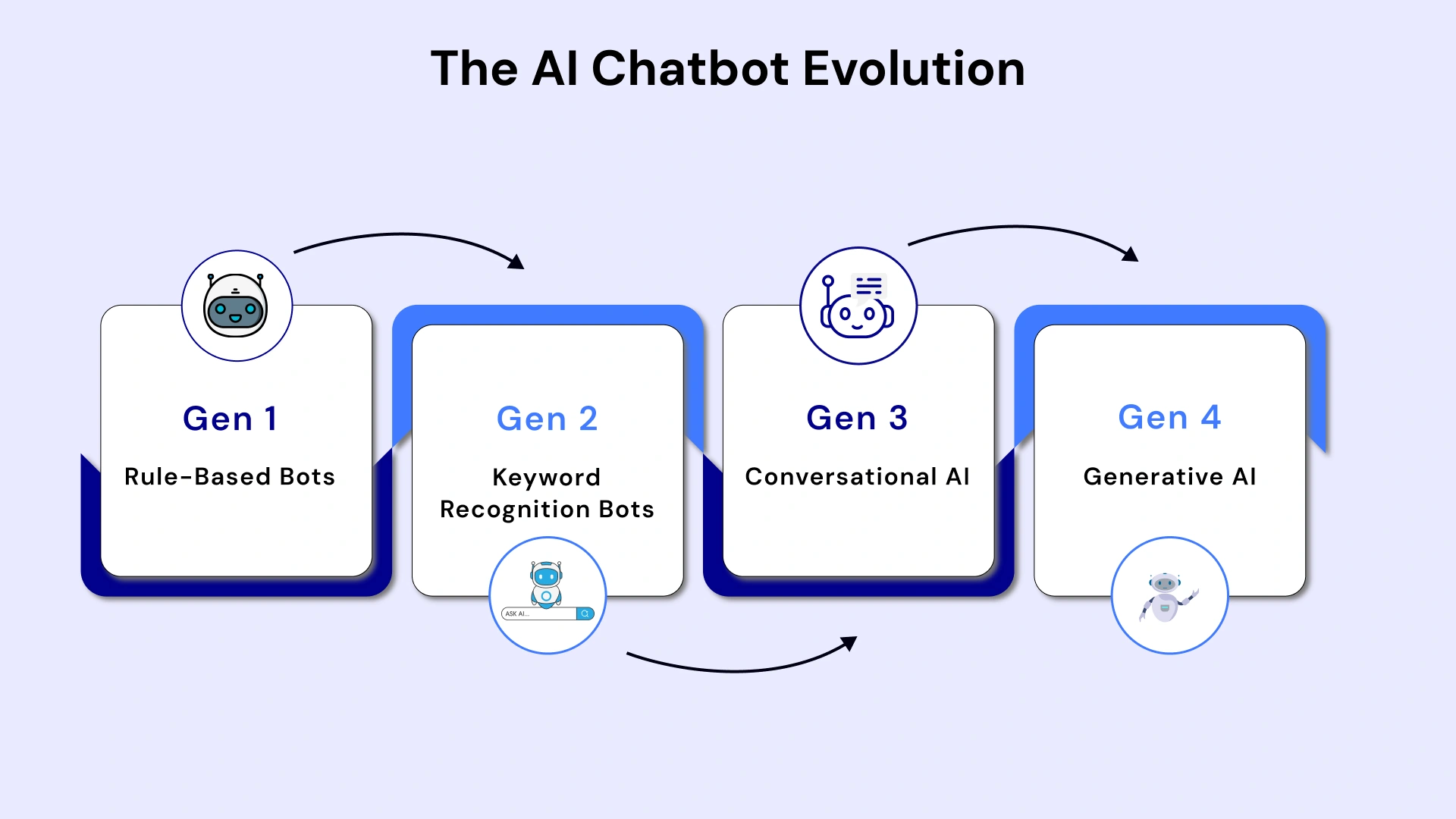 The AI Chatbot Evolution

Gen 1

Rule-Based Bots

Gen 2

Keyword Recognition Bots

ASK AI...

Gen 3

Conversational AI

Gen 4

Generative AI